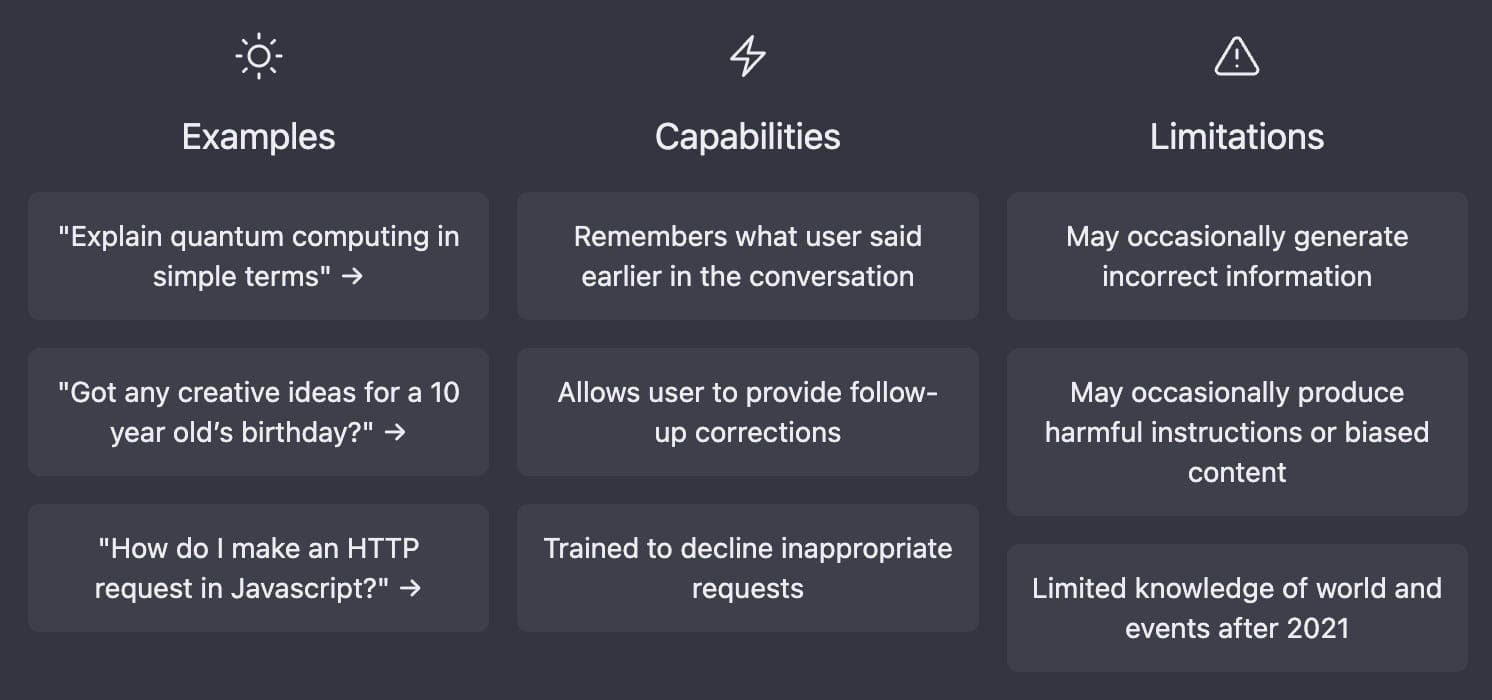 Examples

"Explain quantum computing in simple terms" →

"Got any creative ideas for a 10 year old's birthday?" →

"How do I make an HTTP request in Javascript?" →

Capabilities

Remembers what user said earlier in the conversation

Allows user to provide follow-up corrections

Trained to decline inappropriate requests

Limitations

May occasionally generate incorrect information

May occasionally produce harmful instructions or biased content

Limited knowledge of world and events after 2021